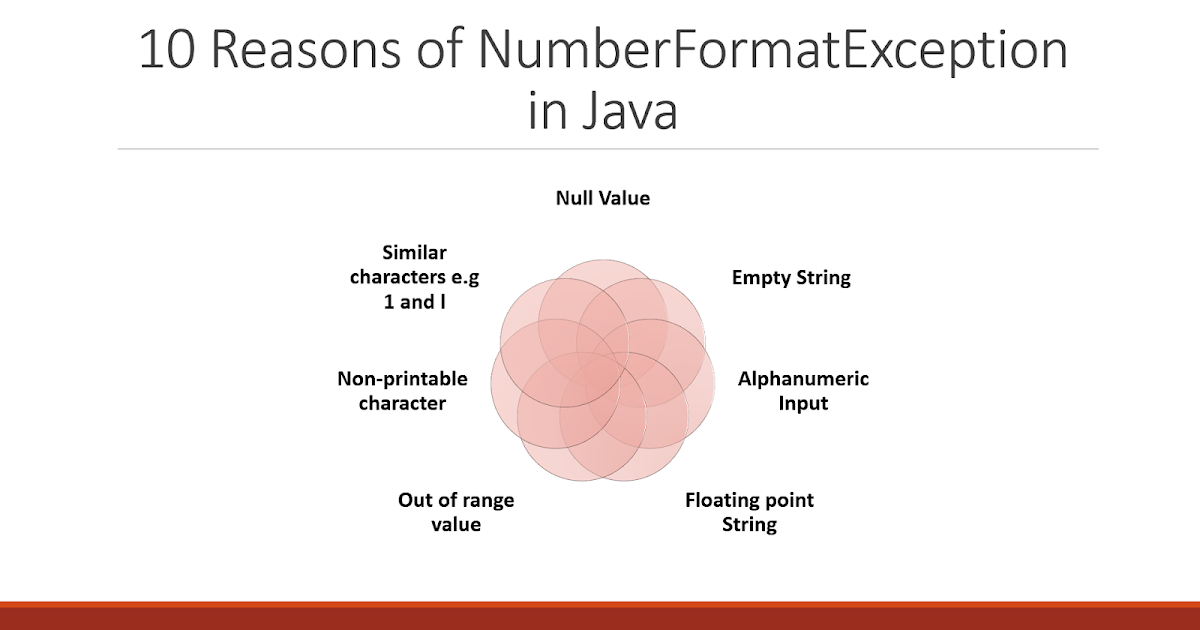 10 Reasons of NumberFormatException in Java

Null Value

Empty String

Alphanumeric Input

Floating point String

Out of range value

Non-printable character

Similar characters e.g 1 and l